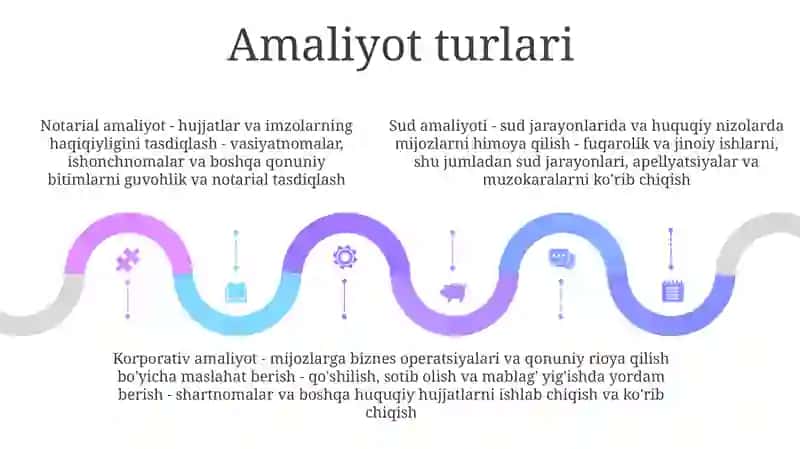 Amaliyot turlari

Notarial amaliyot - hujjatlar va imzolarning haqiqiyligini tasdiqlash - vasiyatnomalar, ishonchnomalar va boshqa qonuniy bitimlarni guvohlik va notarial tasdiqlash

Sud amaliyoti - sud jarayonlarida va huquqiy nizolarda mijozlarni himoya qilish - fuqarolik va jinoiy ishlarni, shu jumladan sud jarayonlari, apellyatsiyalar va muzokaralarni ko'rib chiqish

Korporativ amaliyot - mijozlarga biznes operatsiyalari va qonuniy rioya qilish bo'yicha maslahat berish - qo'shilish, sotib olish va mablag' yig'ishda yordam berish - shartnomalar va boshqa huquqiy hujjatlarni ishlab chiqish va ko'rib chiqish